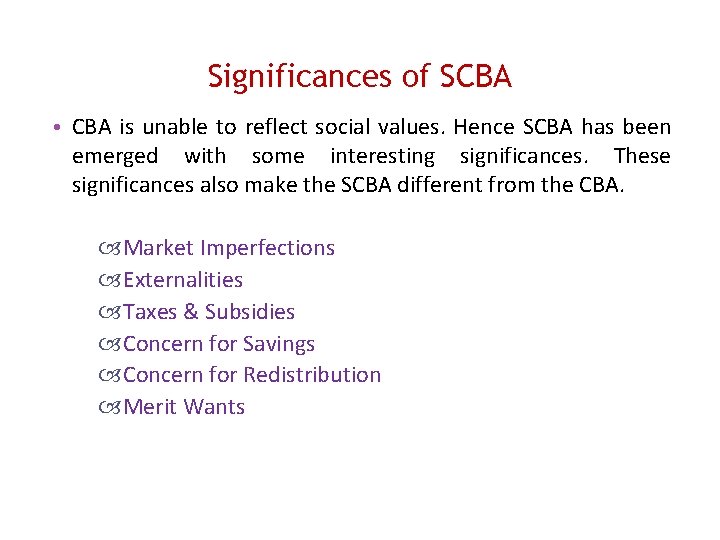 Significances of SCBA

• CBA is unable to reflect social values. Hence SCBA has been emerged with some interesting significances. These significances also make the SCBA different from the CBA.

Market Imperfections
Externalities
Taxes & Subsidies
Concern for Savings
Concern for Redistribution
Merit Wants